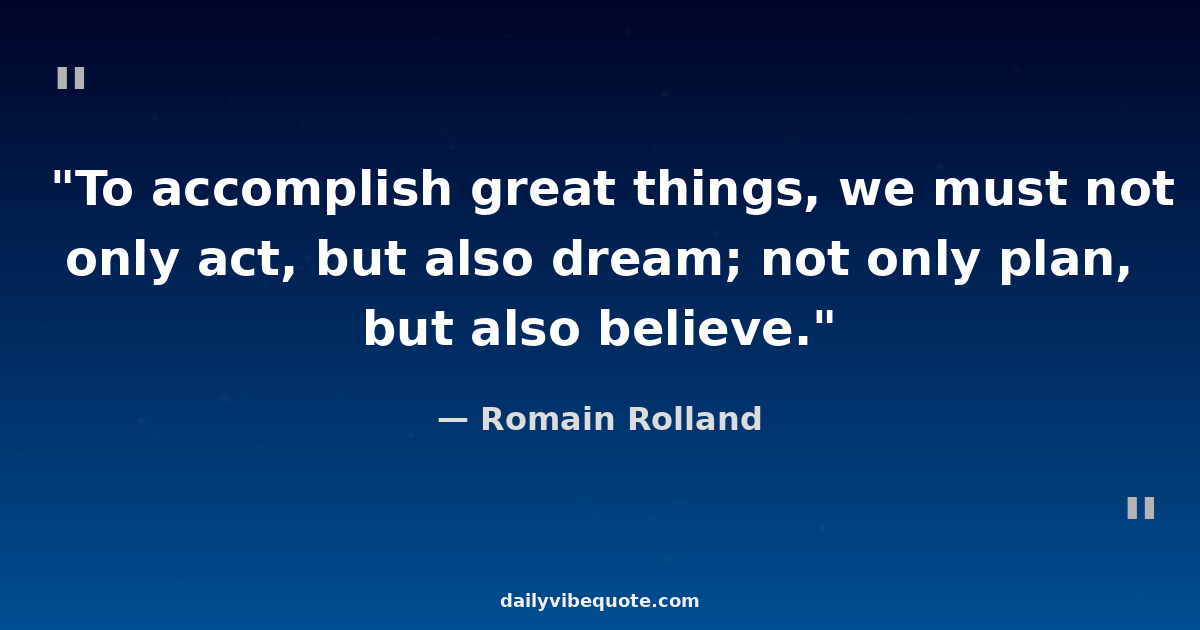 "

"To accomplish great things, we must not only act, but also dream; not only plan, but also believe."

— Romain Rolland

"

dailyvibequote.com